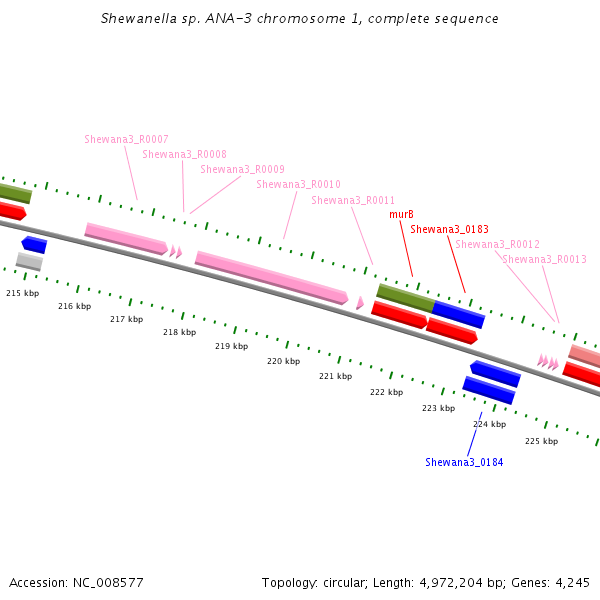 Shewanella sp. ANA-3 chromosome 1, complete sequence

Shewana3_R0007
Shewana3_R0008
Shewana3_R0009
Shewana3_R0010
Shewana3_R0011
murB
Shewana3_0183
Shewana3_R0012
Shewana3_R0013

215 kbp
216 kbp
217 kbp
218 kbp
219 kbp
220 kbp
221 kbp
222 kbp
223 kbp
224 kbp
225 kbp

Shewana3_0184

Accession: NC_008577

Topology: circular; Length: 4,972,204 bp; Genes: 4,245